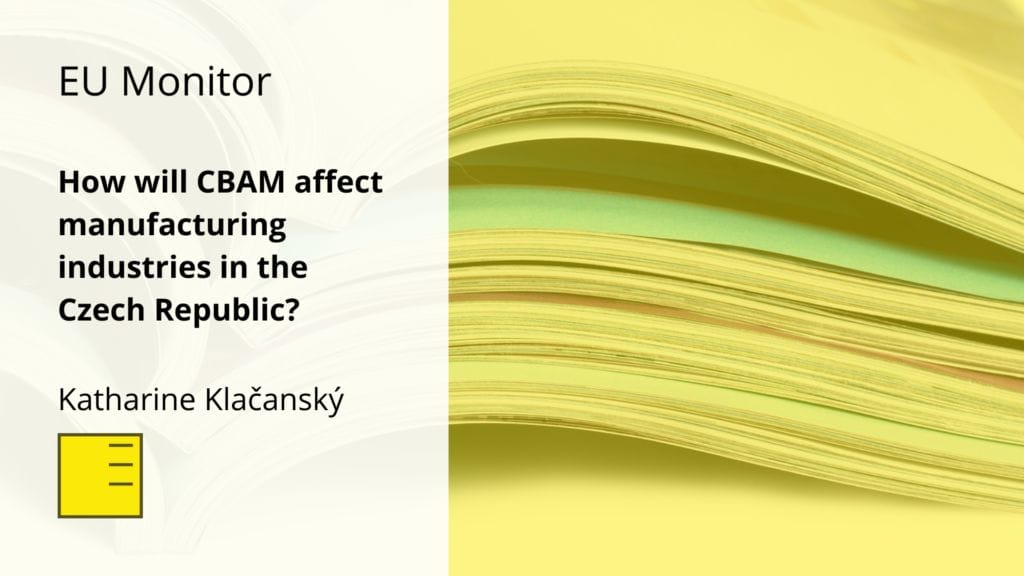 EU Monitor

How will CBAM affect manufacturing industries in the Czech Republic?

Katharine Klačanský